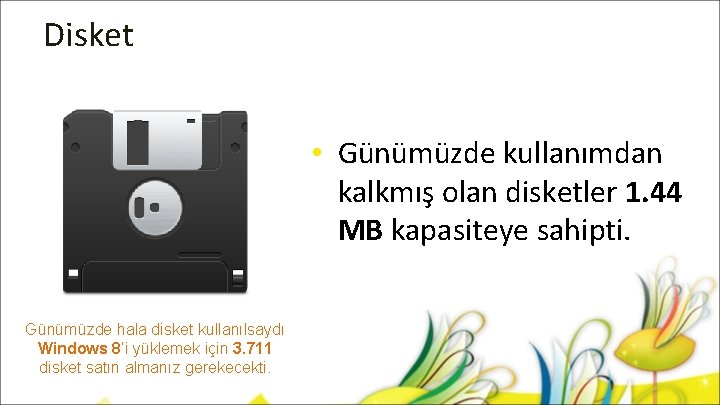 Disket

• Günümüzde kullanımdan kalkmış olan disketler 1.44 MB kapasiteye sahipti.

Günümüzde hala disket kullanılsaydı Windows 8'i yüklemek için 3.711 disket satın almanız gerekecekti.